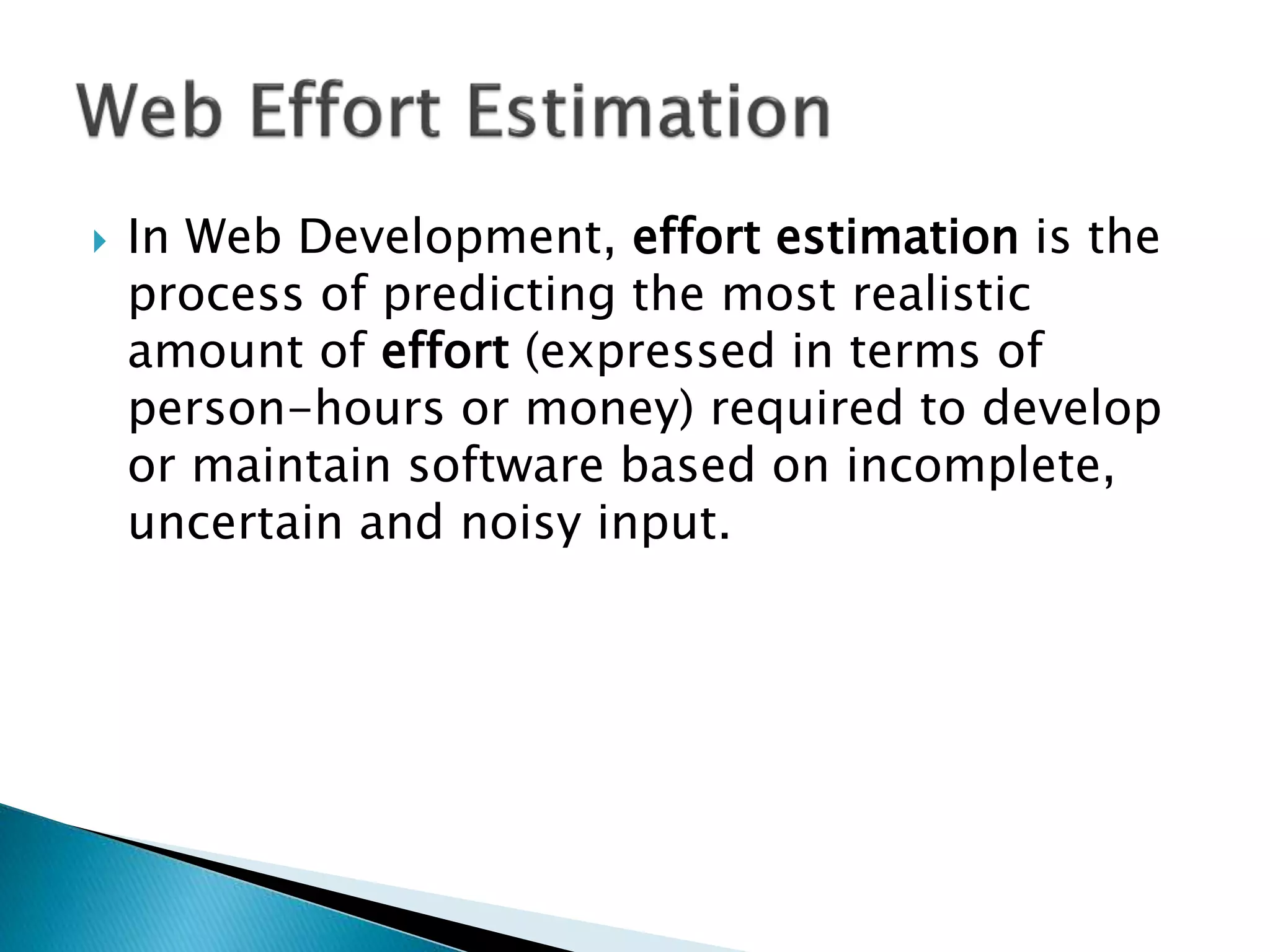 Web Effort Estimation

In Web Development, effort estimation is the process of predicting the most realistic amount of effort (expressed in terms of person-hours or money) required to develop or maintain software based on incomplete, uncertain and noisy input.